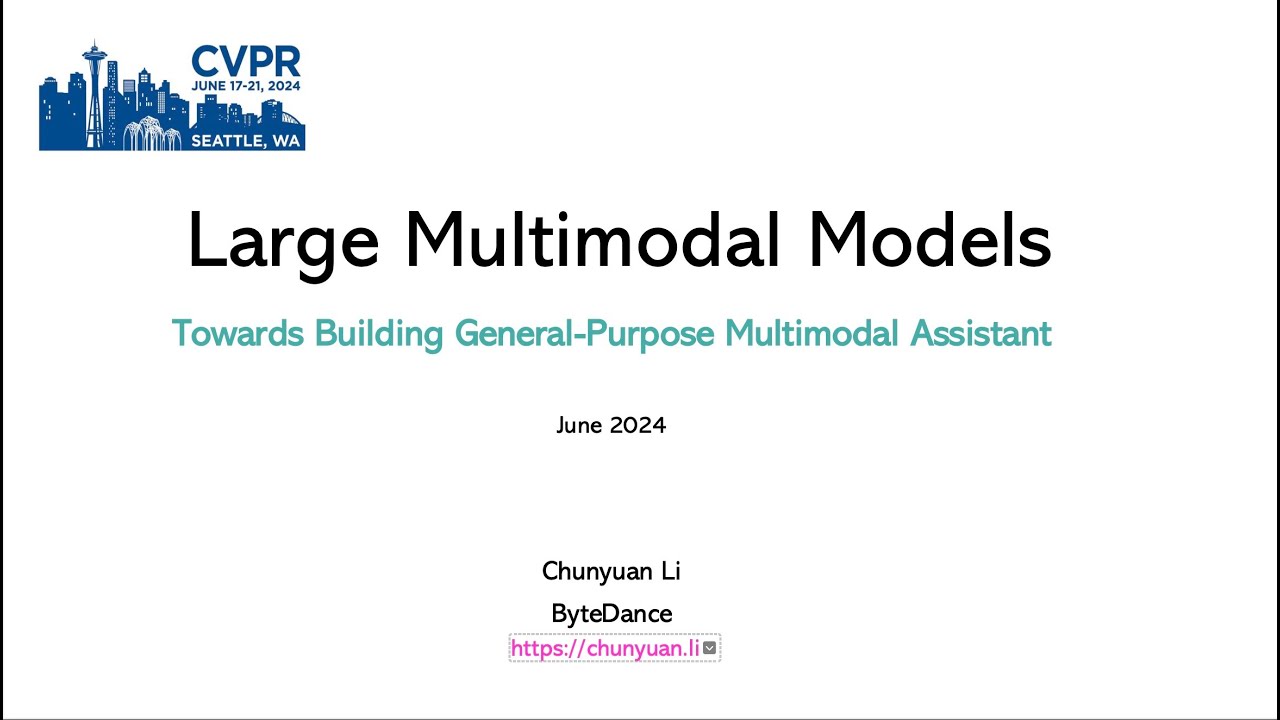 CVPR
JUNE 17-21, 2024
SEATTLE, WA

Large Multimodal Models

Towards Building General-Purpose Multimodal Assistant

June 2024

Chunyuan Li

ByteDance

https://chunyuan.li